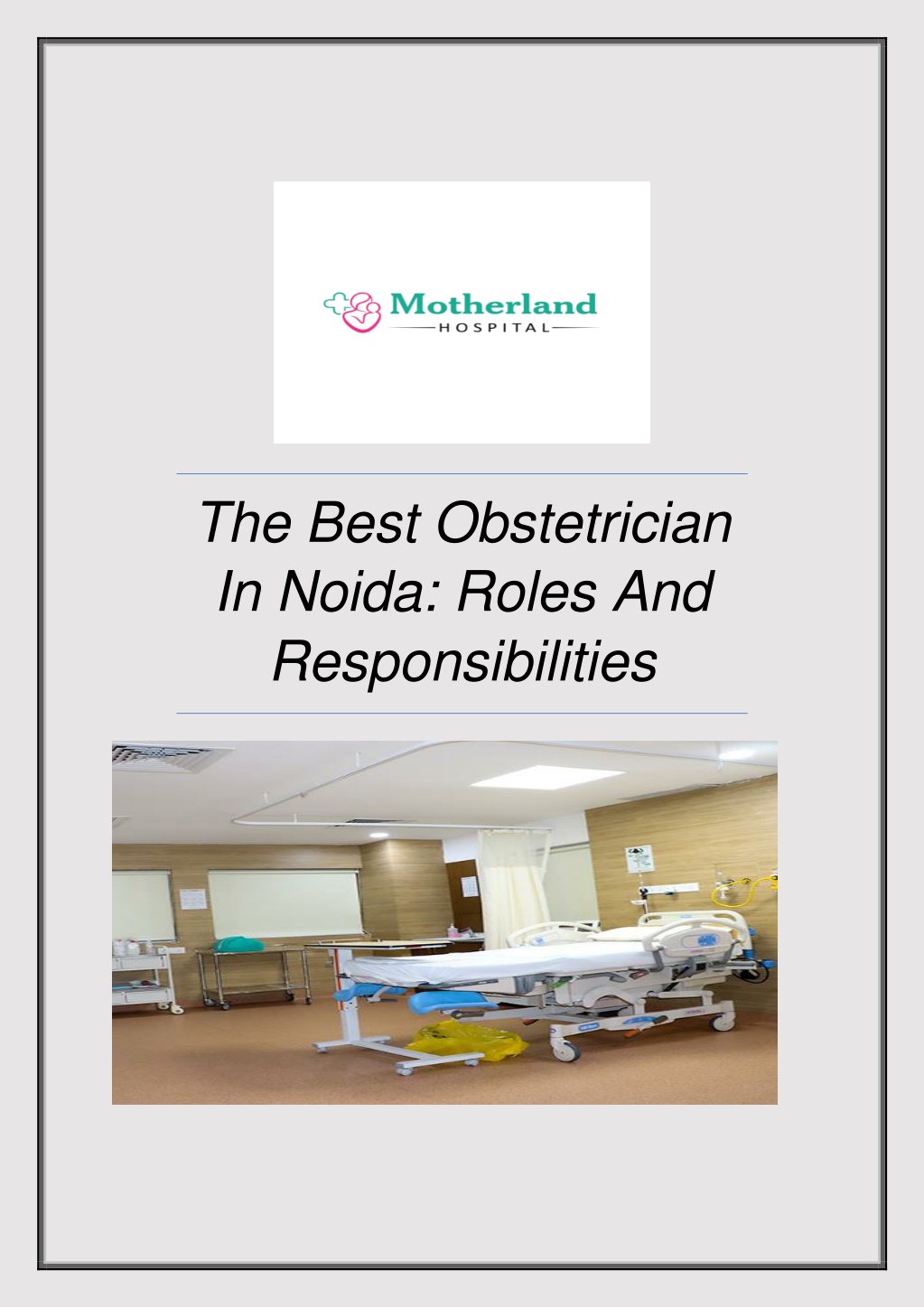 Motherland
HOSPITAL

The Best Obstetrician In Noida: Roles And Responsibilities